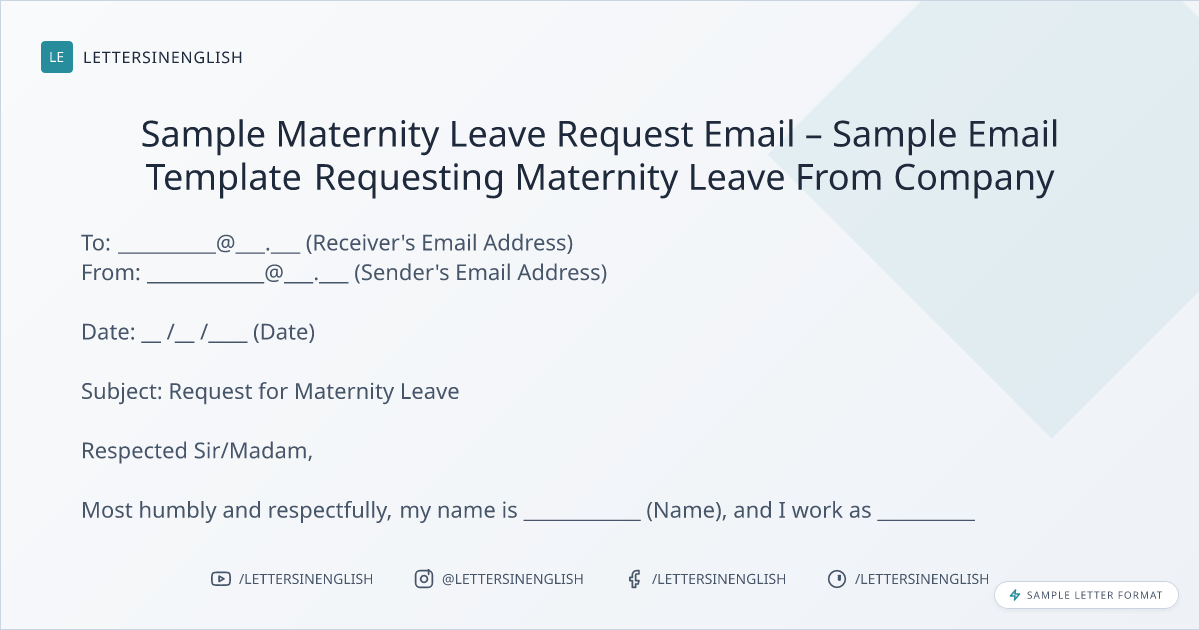 LE LETTERSINENGLISH

Sample Maternity Leave Request Email – Sample Email Template Requesting Maternity Leave From Company

To: __________@___.___ (Receiver's Email Address)
From: ____________@___.___ (Sender's Email Address)

Date: __ /__ /____ (Date)

Subject: Request for Maternity Leave

Respected Sir/Madam,

Most humbly and respectfully, my name is ____________ (Name), and I work as __________

/LETTERSINENGLISH @LETTERSINENGLISH /LETTERSINENGLISH /LETTERSINENGLISH

SAMPLE LETTER FORMAT